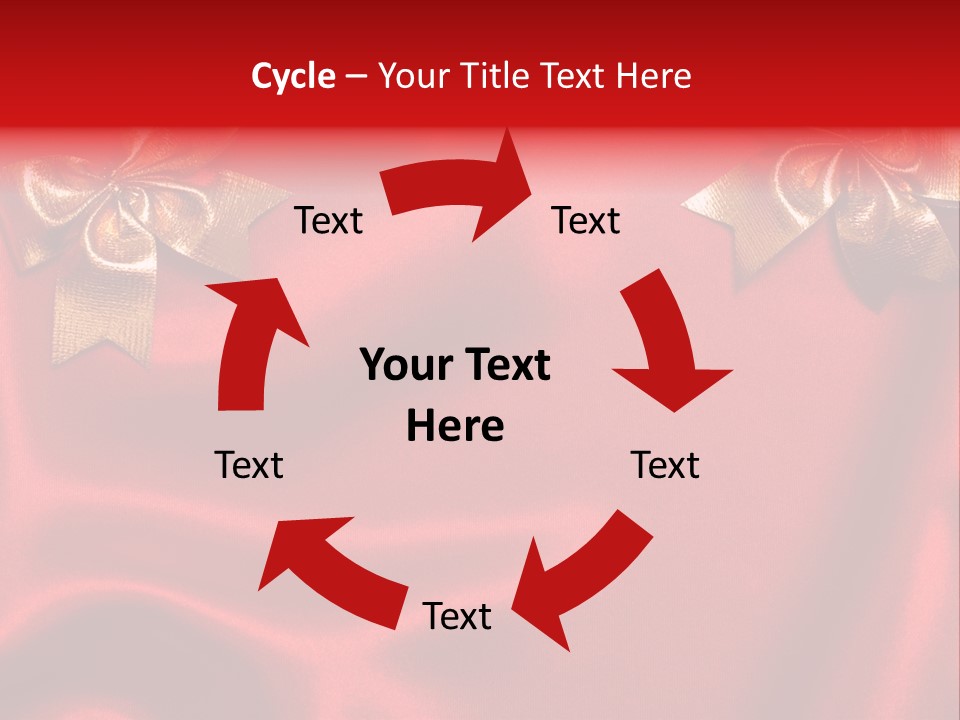 Cycle – Your Title Text Here

Text

Text

Your Text Here

Text

Text

Text